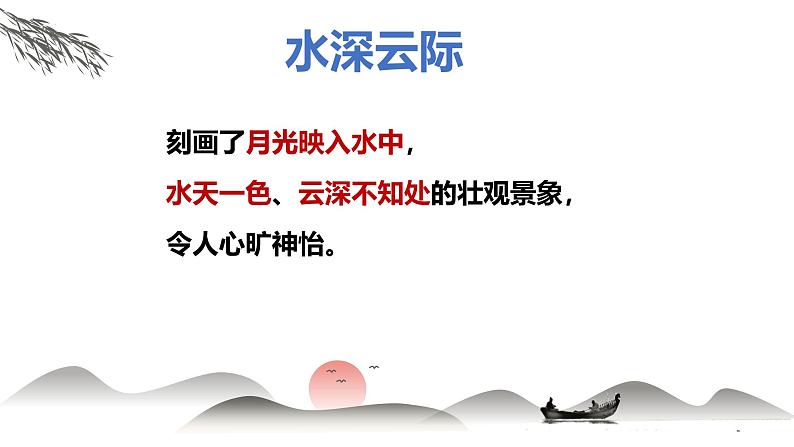 水深云际

刻画了月光映入水中，

水天一色、云深不知处的壮观景象，

令人心旷神怡。